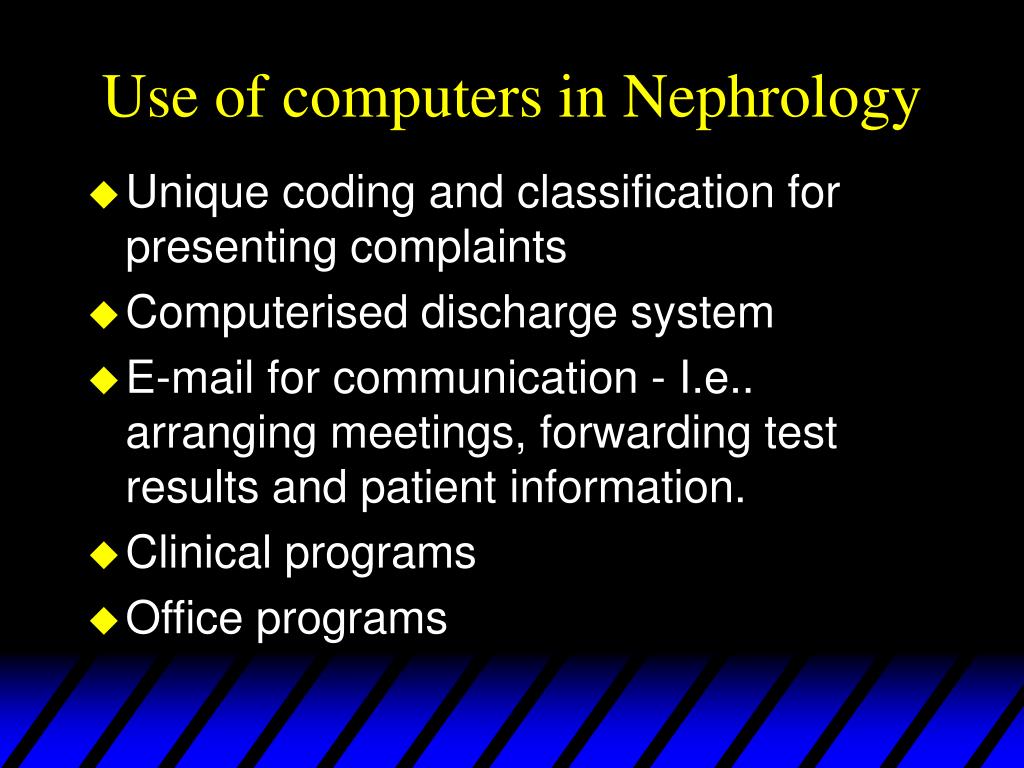 Use of computers in Nephrology

◆ Unique coding and classification for presenting complaints
◆ Computerised discharge system
◆ E-mail for communication - I.e.. arranging meetings, forwarding test results and patient information.
◆ Clinical programs
◆ Office programs